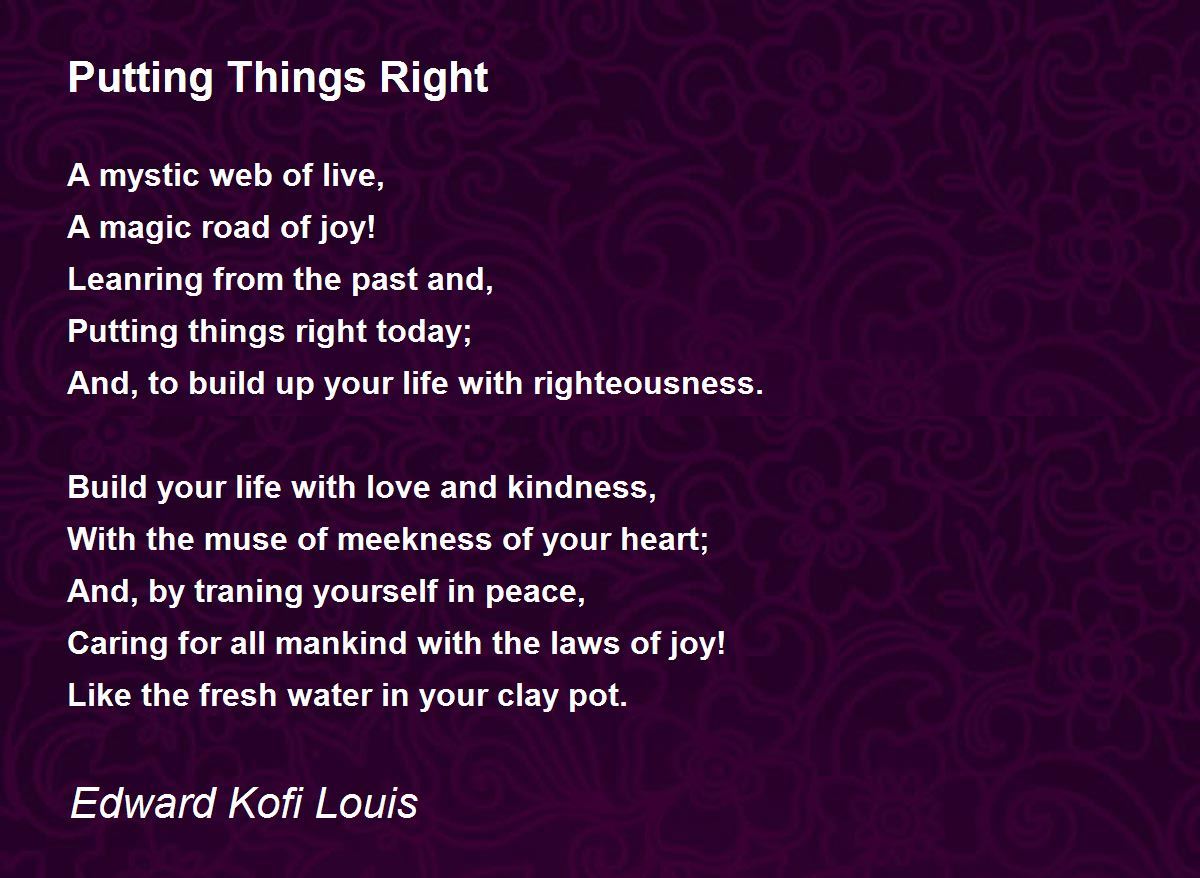 Putting Things Right

A mystic web of live,
A magic road of joy!
Leanring from the past and,
Putting things right today;
And, to build up your life with righteousness.

Build your life with love and kindness,
With the muse of meekness of your heart;
And, by traning yourself in peace,
Caring for all mankind with the laws of joy!
Like the fresh water in your clay pot.

Edward Kofi Louis